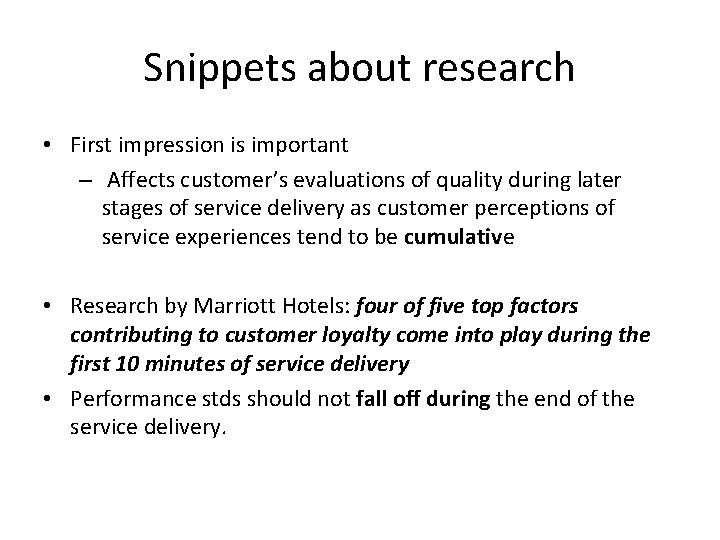 Snippets about research

• First impression is important
  – Affects customer's evaluations of quality during later stages of service delivery as customer perceptions of service experiences tend to be cumulative

• Research by Marriott Hotels: four of five top factors contributing to customer loyalty come into play during the first 10 minutes of service delivery
• Performance stds should not fall off during the end of the service delivery.